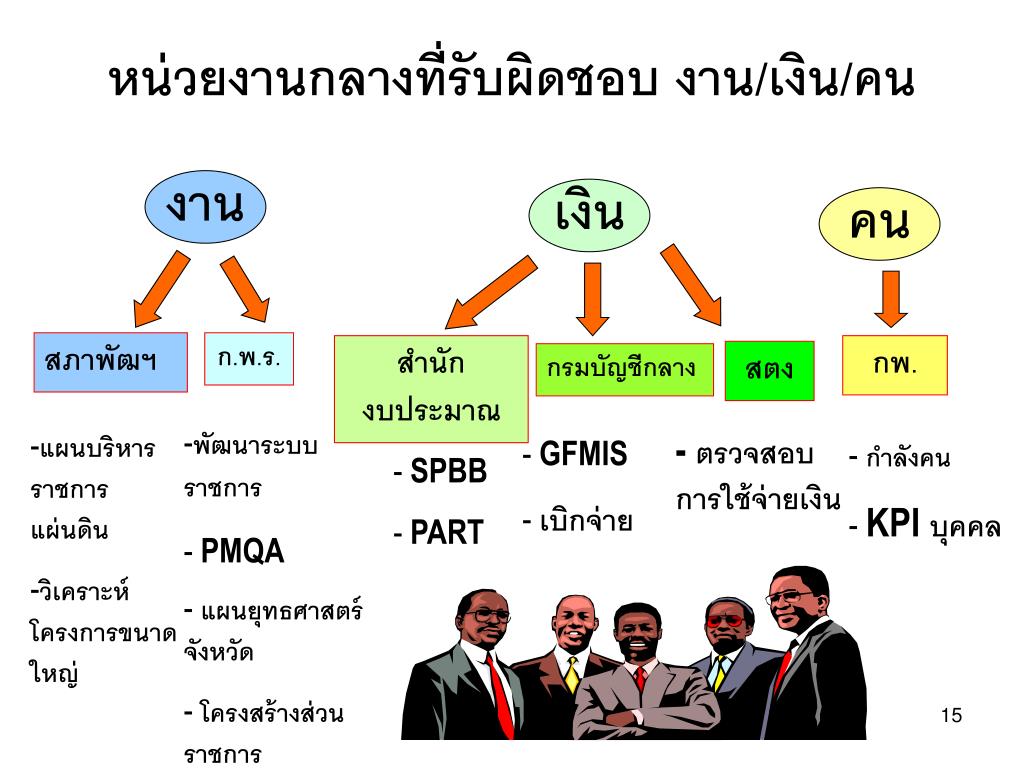 หน่วยงานกลางที่รับผิดชอบ งาน/เงิน/คน

งาน

เงิน

คน

สภาพัฒฯ

ก.พ.ร.

สำนักงบประมาณ

กรมบัญชีกลาง

สตง

กพ.

-แผนบริหารราชการแผ่นดิน

-วิเคราะห์โครงการขนาดใหญ่

-พัฒนาระบบราชการ

- PMQA

- แผนยุทธศาสตร์จังหวัด

- โครงสร้างส่วนราชการ

- SPBB

- PART

- GFMIS

- เบิกจ่าย

- ตรวจสอบการใช้จ่ายเงิน

- กำลังคน

- KPI บุคคล

15